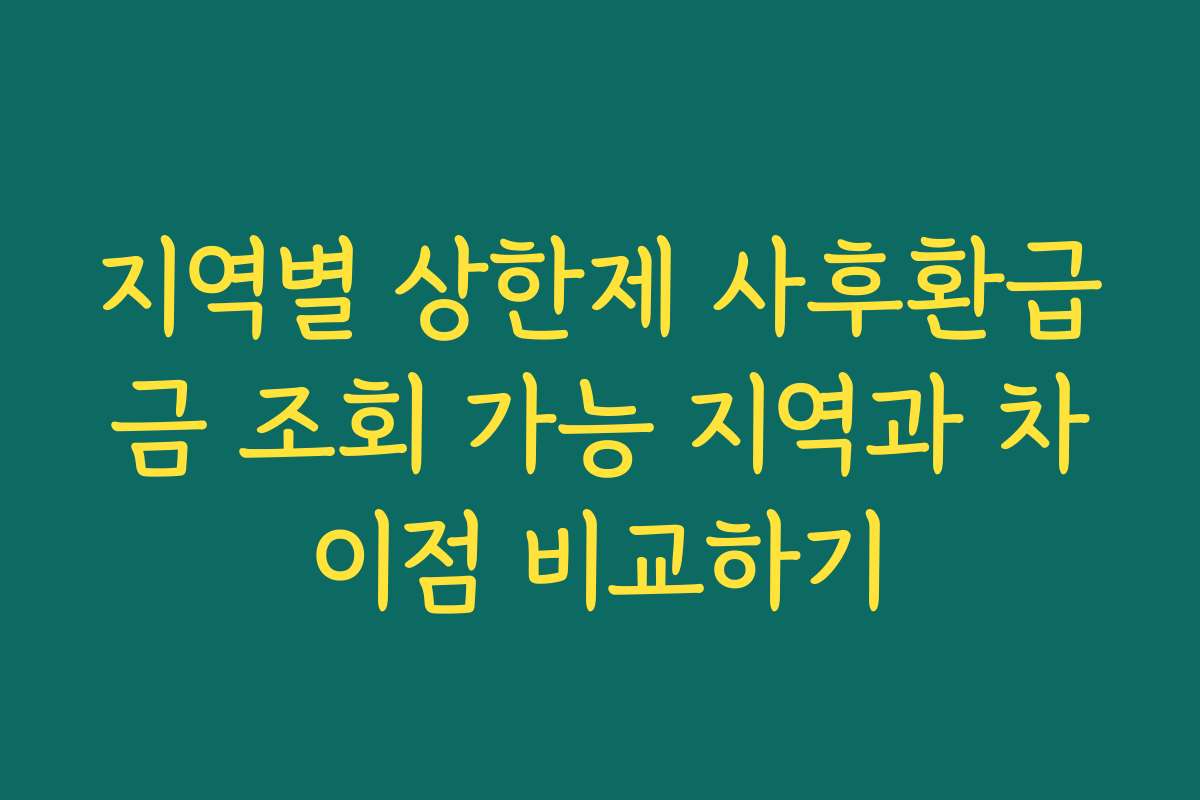 지역별 상한제 사후환급금 조회 가능 지역과 차이점 비교하기